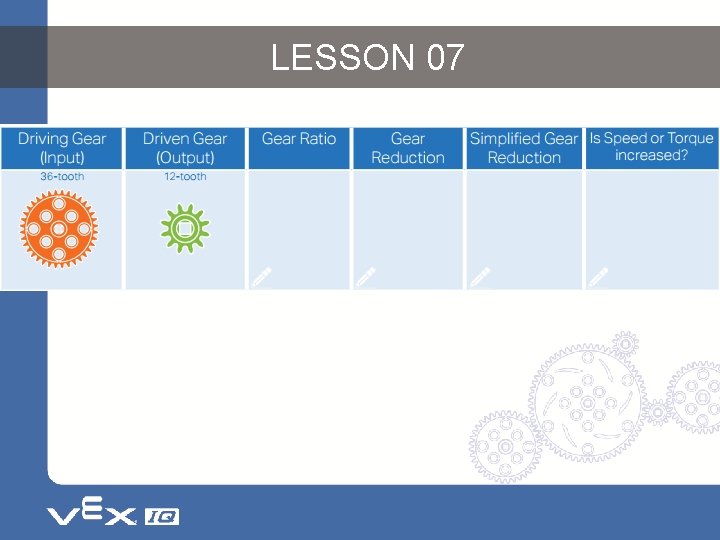 LESSON 07

| Driving Gear (Input) | Driven Gear (Output) | Gear Ratio | Gear Reduction | Simplified Gear Reduction | Is Speed or Torque increased? |
|---|---|---|---|---|---|
| 36-tooth | 12-tooth | | | | |

VEX IQ